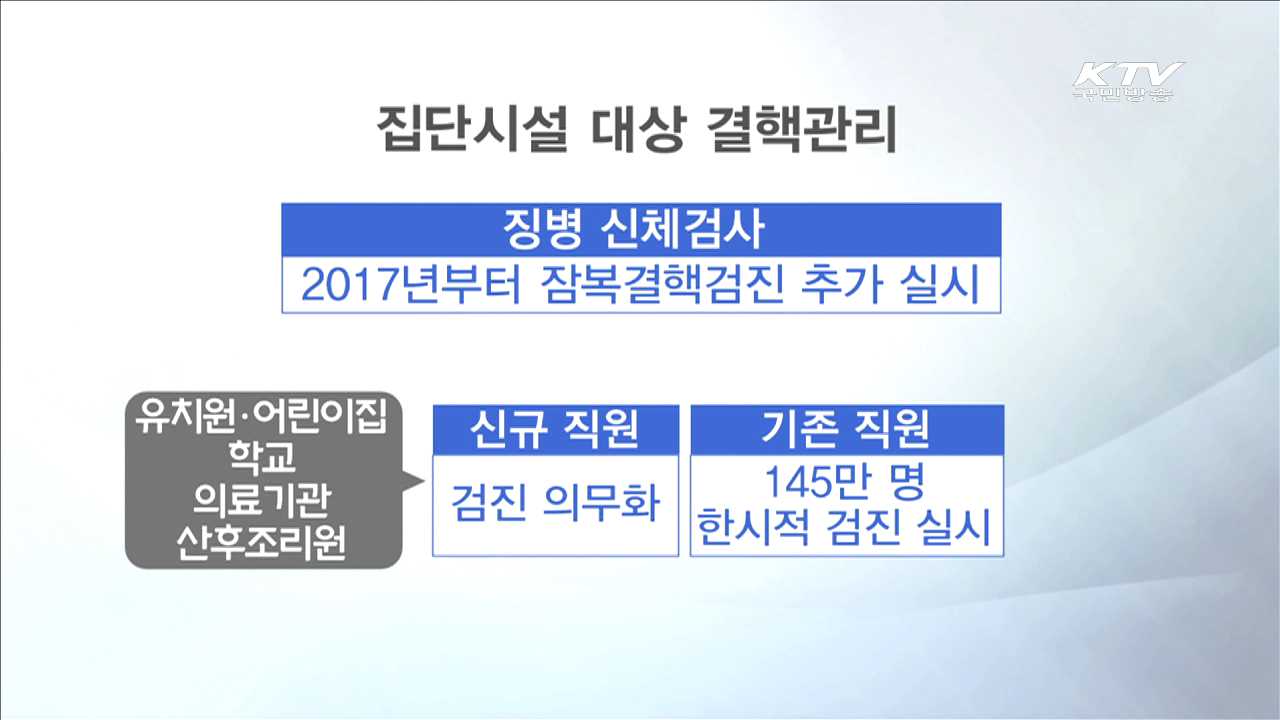 KTV
국민방송

집단시설 대상 결핵관리

징병 신체검사

2017년부터 잠복결핵검진 추가 실시

유치원·어린이집
학교
의료기관
산후조리원

신규 직원

검진 의무화

기존 직원

145만 명
한시적 검진 실시